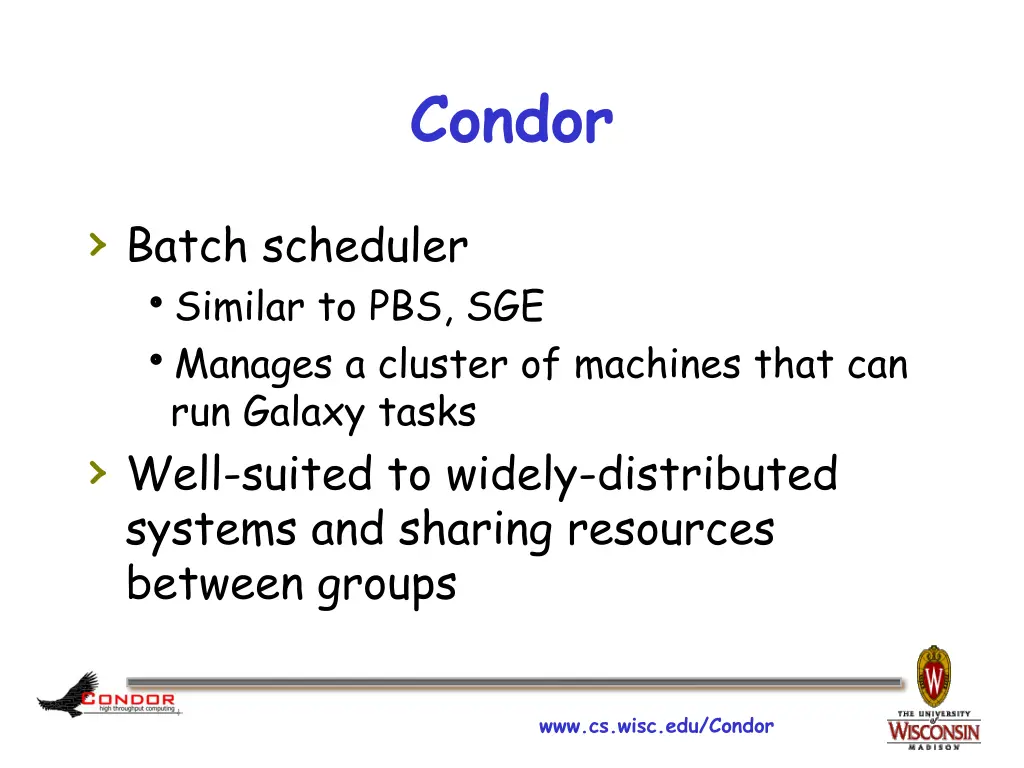 Condor

› Batch scheduler
• Similar to PBS, SGE
• Manages a cluster of machines that can run Galaxy tasks

› Well-suited to widely-distributed systems and sharing resources between groups

CONDOR
high throughput computing

www.cs.wisc.edu/Condor

W
THE UNIVERSITY of WISCONSIN MADISON